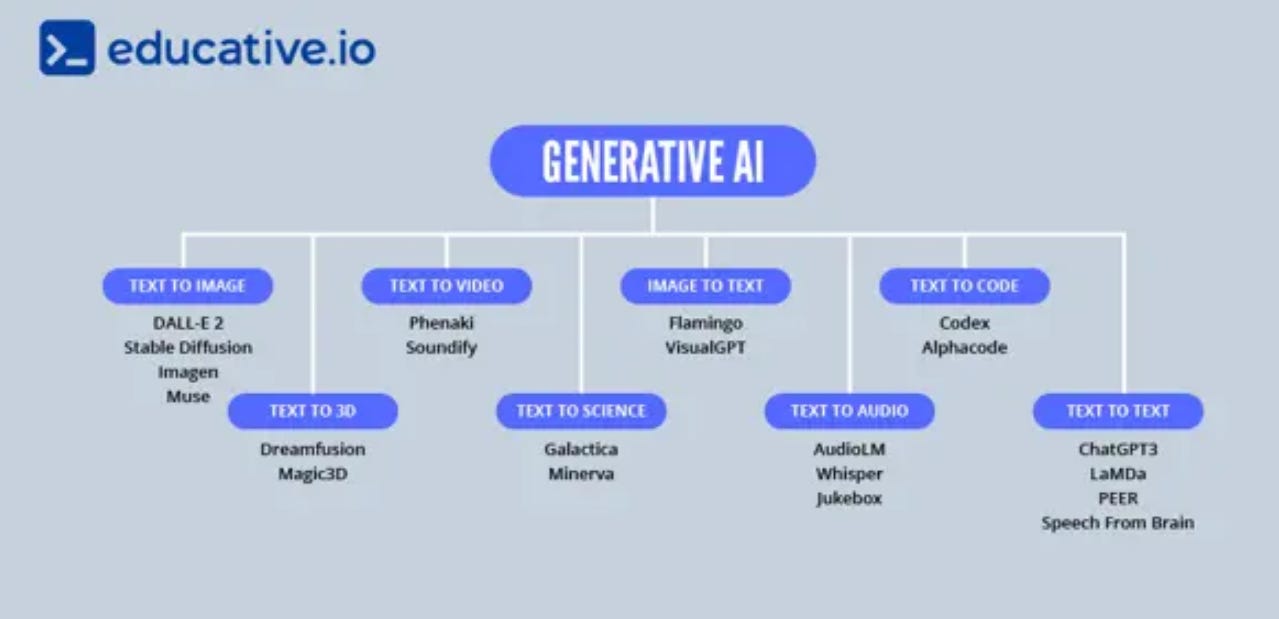 educative.io

GENERATIVE AI

TEXT TO IMAGE
DALL-E 2
Stable Diffusion
Imagen
Muse

TEXT TO 3D
Dreamfusion
Magic3D

TEXT TO VIDEO
Phenaki
Soundify

TEXT TO SCIENCE
Galactica
Minerva

IMAGE TO TEXT
Flamingo
VisualGPT

TEXT TO AUDIO
AudioLM
Whisper
Jukebox

TEXT TO CODE
Codex
Alphacode

TEXT TO TEXT
ChatGPT3
LaMDa
PEER
Speech From Brain